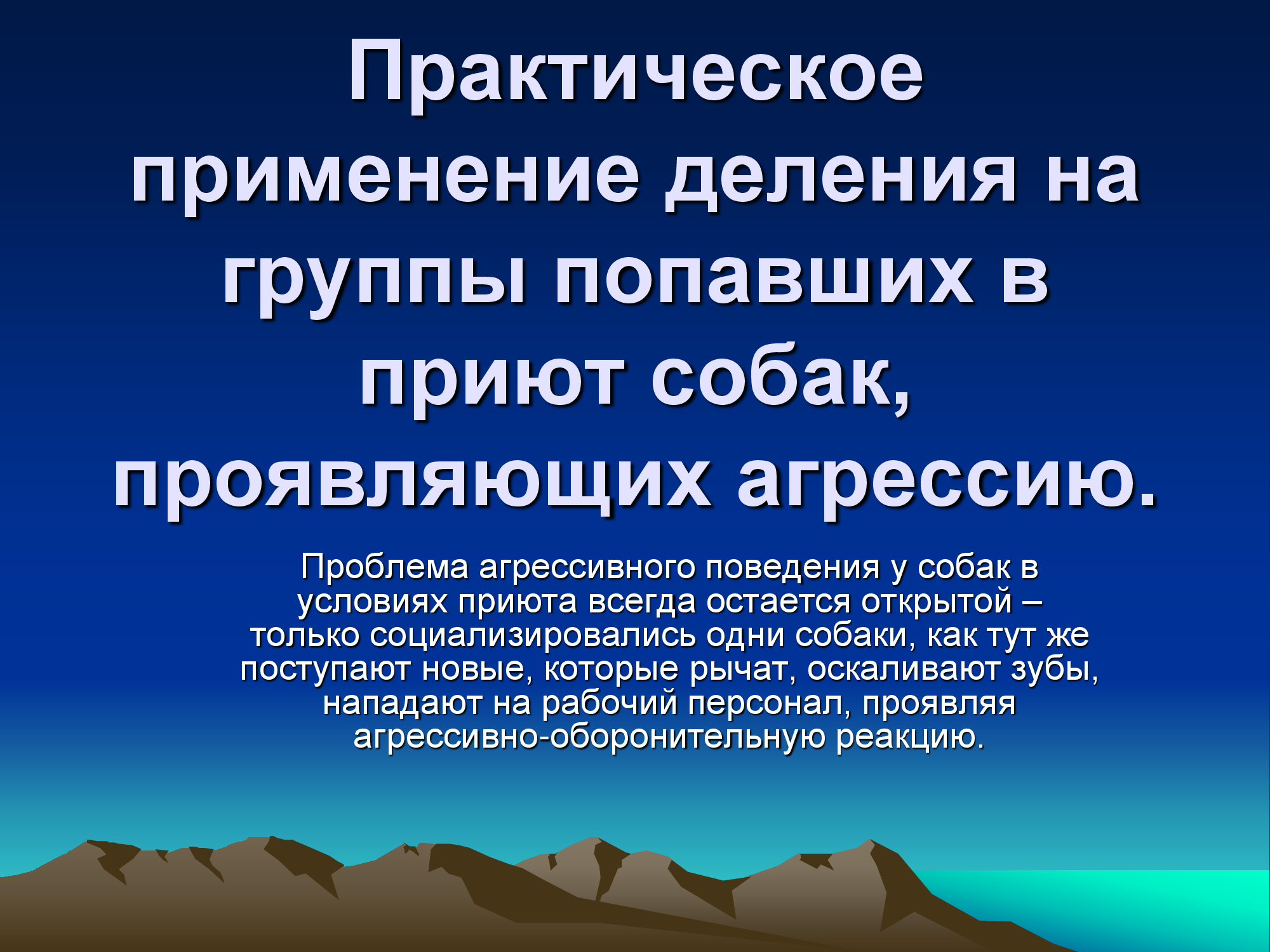 Практическое применение деления на группы попавших в приют собак, проявляющих агрессию.

Проблема агрессивного поведения у собак в условиях приюта всегда остается открытой – только социализировались одни собаки, как тут же поступают новые, которые рычат, оскаливают зубы, нападают на рабочий персонал, проявляя агрессивно-оборонительную реакцию.